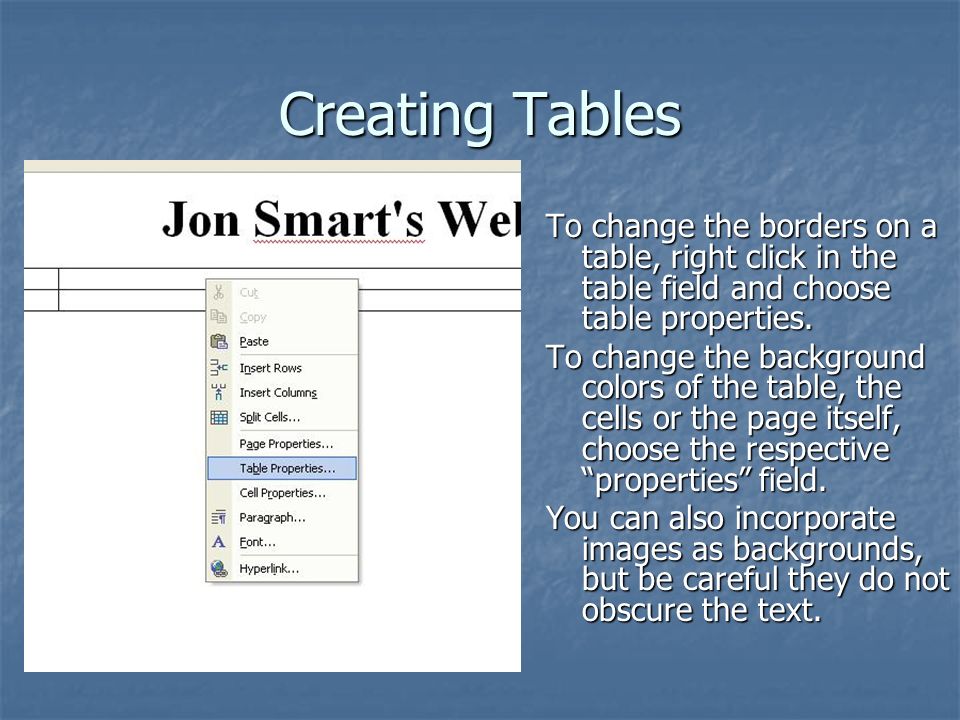 Creating Tables

Jon Smart's Wel

Cut
Copy
Paste
Insert Rows
Insert Columns
Split Cells...
Page Properties...
Table Properties...
Cell Properties...
Paragraph...
Font...
Hyperlink...

To change the borders on a table, right click in the table field and choose table properties.

To change the background colors of the table, the cells or the page itself, choose the respective "properties" field.

You can also incorporate images as backgrounds, but be careful they do not obscure the text.